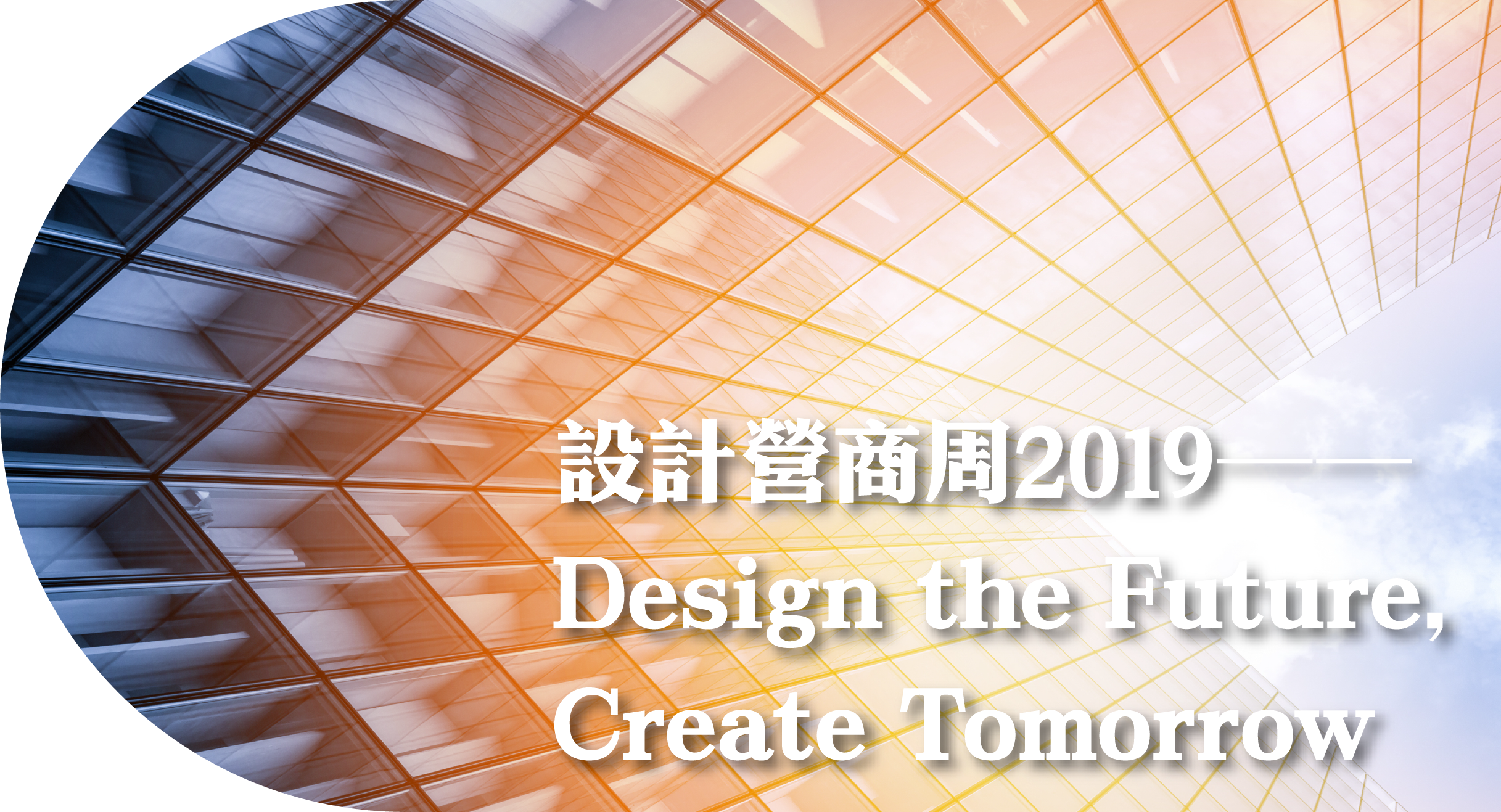 設計營商周2019——
Design the Future, Create Tomorrow